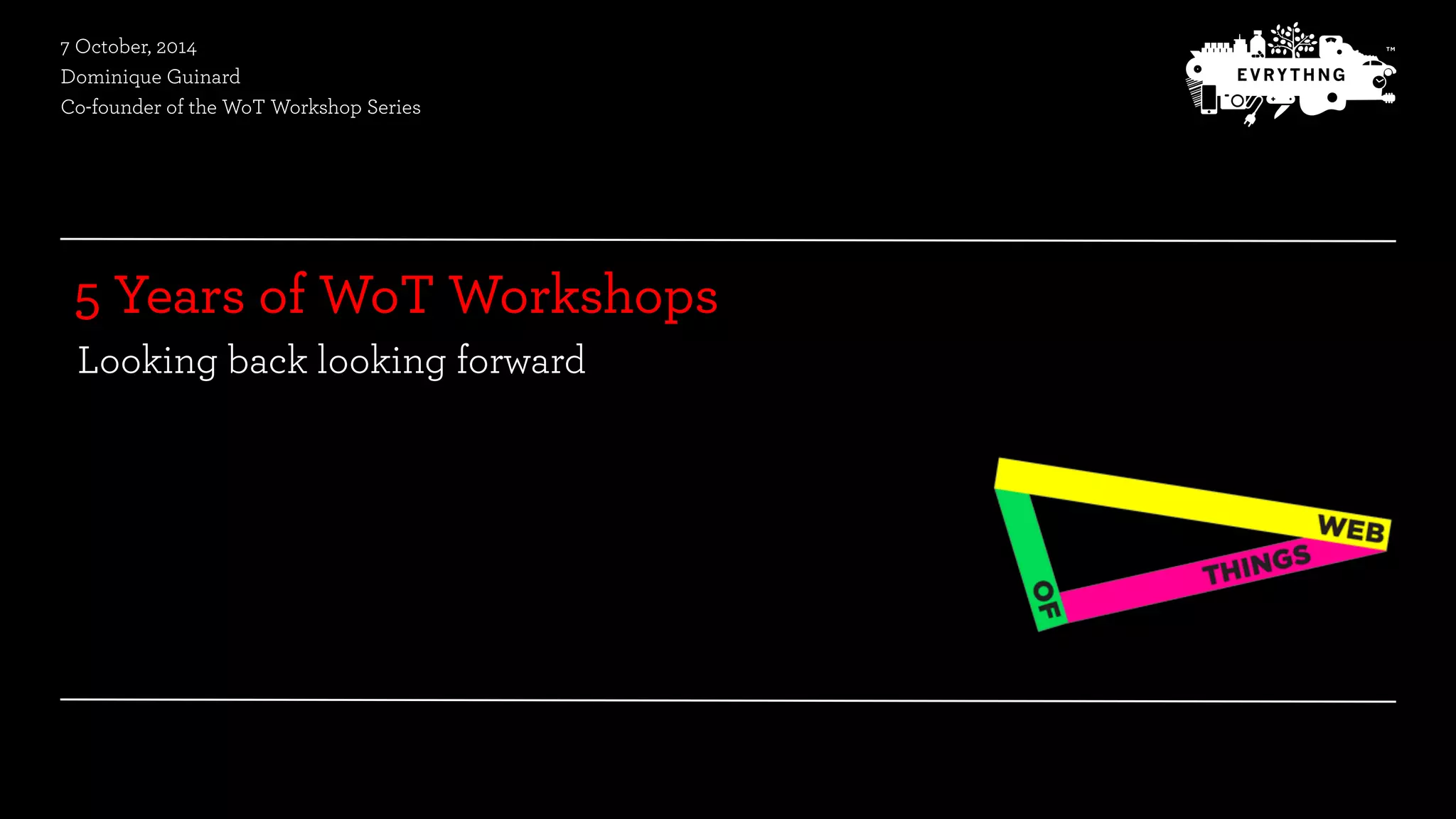 7 October, 2014
Dominique Guinard
Co-founder of the WoT Workshop Series

EVRYTHNG ™

5 Years of WoT Workshops
Looking back looking forward

WEB
OF
THINGS